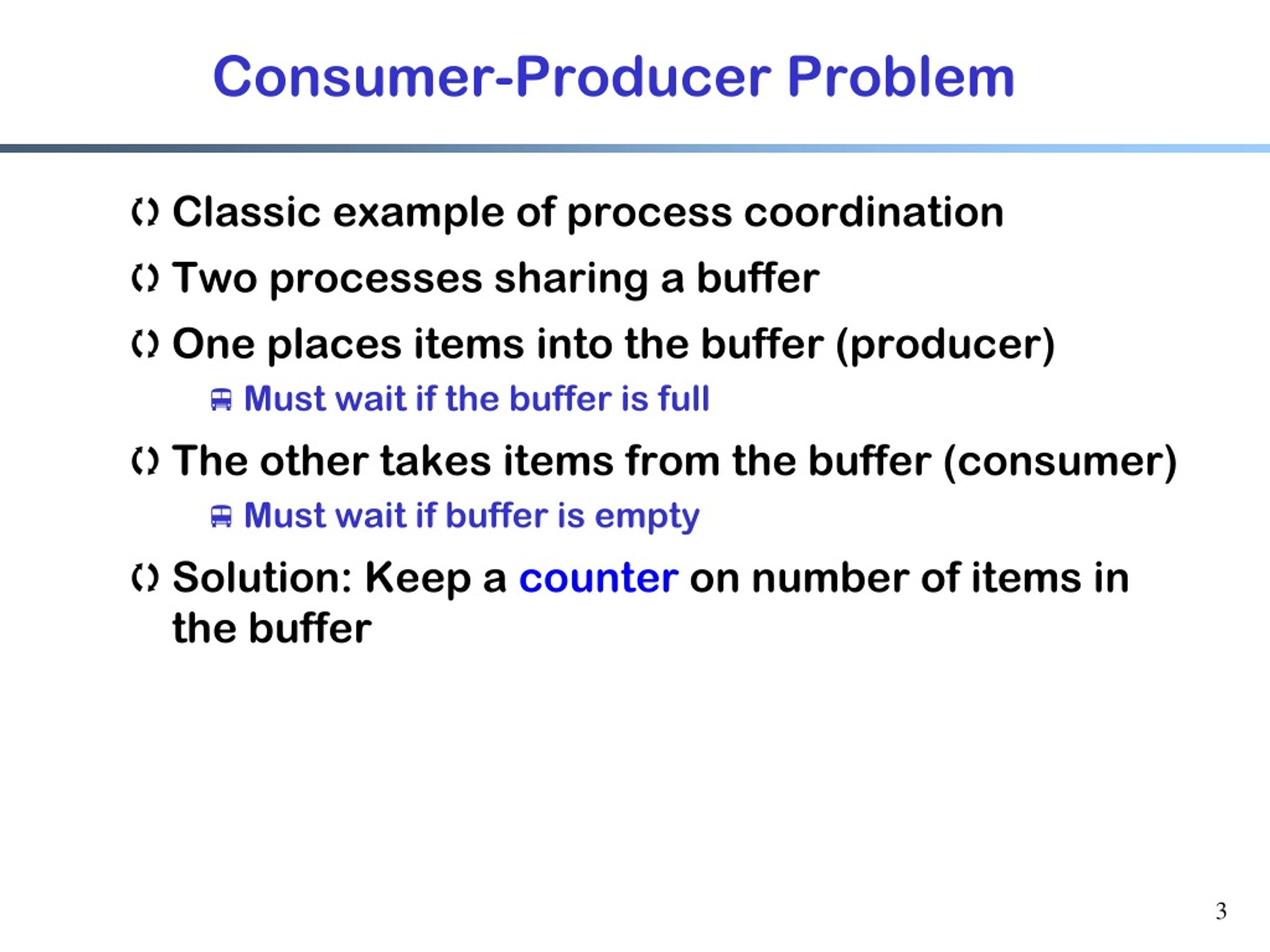 Consumer-Producer Problem

Classic example of process coordination

Two processes sharing a buffer

One places items into the buffer (producer)

Must wait if the buffer is full

The other takes items from the buffer (consumer)

Must wait if buffer is empty

Solution: Keep a counter on number of items in the buffer

3